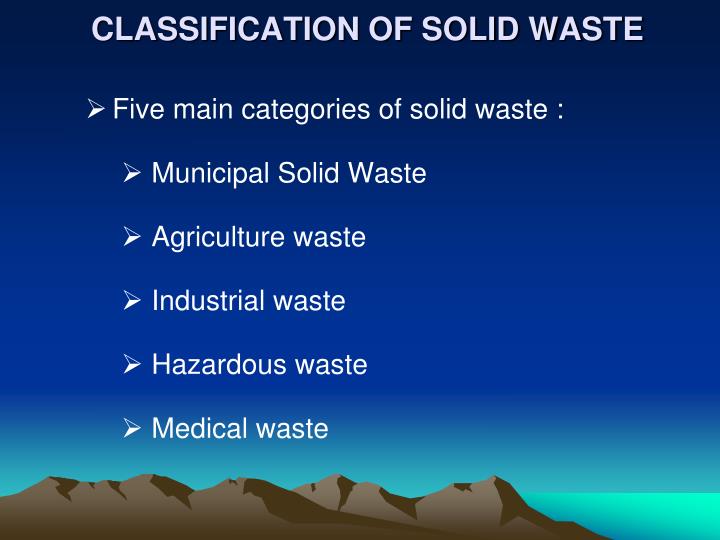 CLASSIFICATION OF SOLID WASTE

➢ Five main categories of solid waste :

➢ Municipal Solid Waste

➢ Agriculture waste

➢ Industrial waste

➢ Hazardous waste

➢ Medical waste